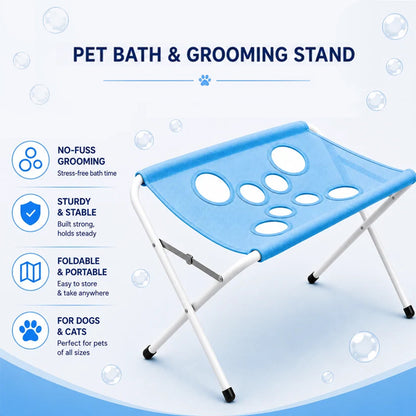 PET BATH & GROOMING STAND

NO-FUSS GROOMING
Stress-free bath time

STURDY & STABLE
Built strong, holds steady

FOLDABLE & PORTABLE
Easy to store & take anywhere

FOR DOGS & CATS
Perfect for pets of all sizes